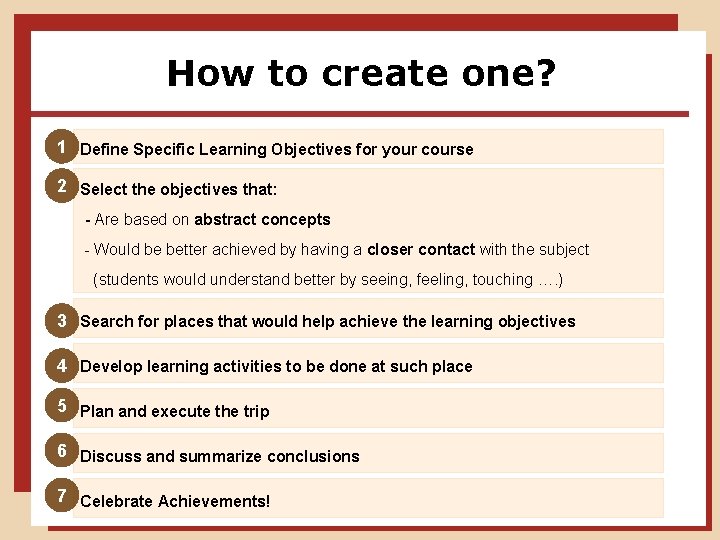 How to create one?

1 Define Specific Learning Objectives for your course

2 Select the objectives that:

- Are based on abstract concepts

- Would be better achieved by having a closer contact with the subject (students would understand better by seeing, feeling, touching ….)

3 Search for places that would help achieve the learning objectives

4 Develop learning activities to be done at such place

5 Plan and execute the trip

6 Discuss and summarize conclusions

7 Celebrate Achievements!